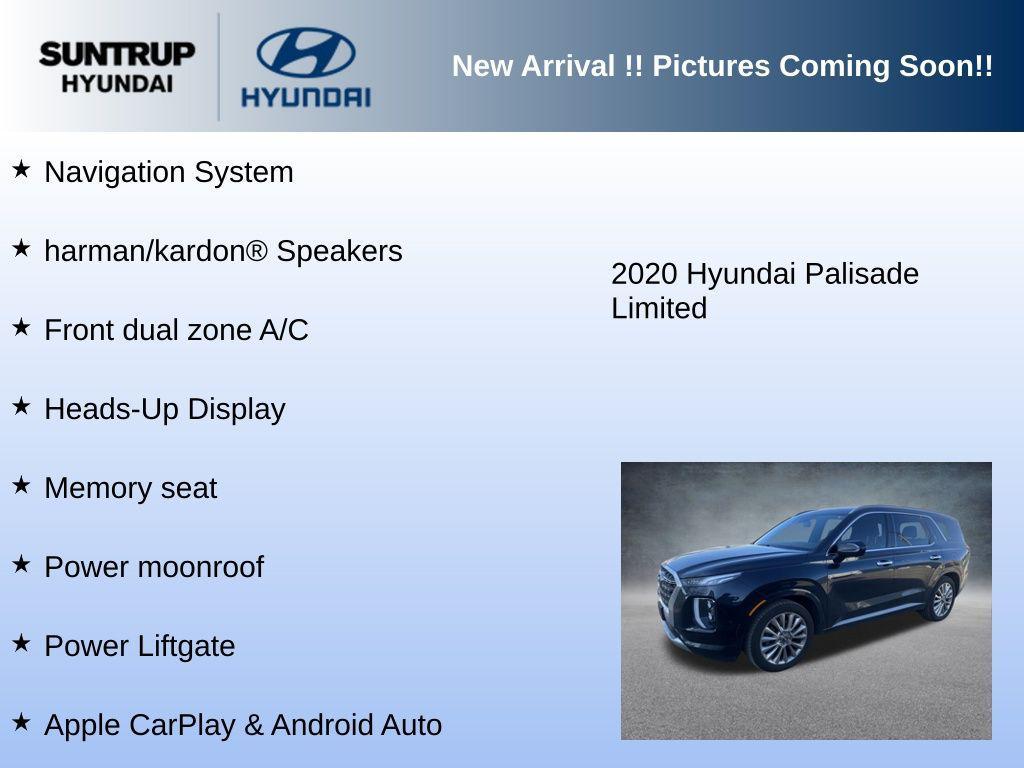 SUNTRUP
HYUNDAI

HYUNDAI

New Arrival !! Pictures Coming Soon!!

★ Navigation System

★ harman/kardon® Speakers

★ Front dual zone A/C

★ Heads-Up Display

★ Memory seat

★ Power moonroof

★ Power Liftgate

★ Apple CarPlay & Android Auto

2020 Hyundai Palisade Limited